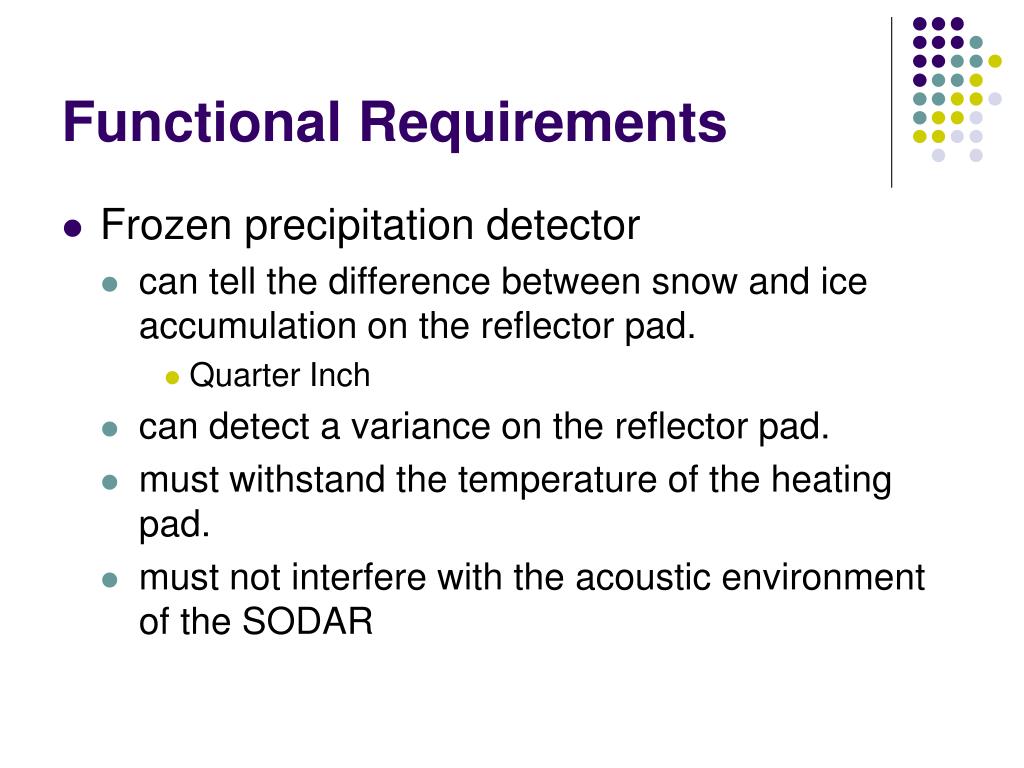 Functional Requirements

- Frozen precipitation detector
  - can tell the difference between snow and ice accumulation on the reflector pad.
    - Quarter Inch
  - can detect a variance on the reflector pad.
  - must withstand the temperature of the heating pad.
  - must not interfere with the acoustic environment of the SODAR